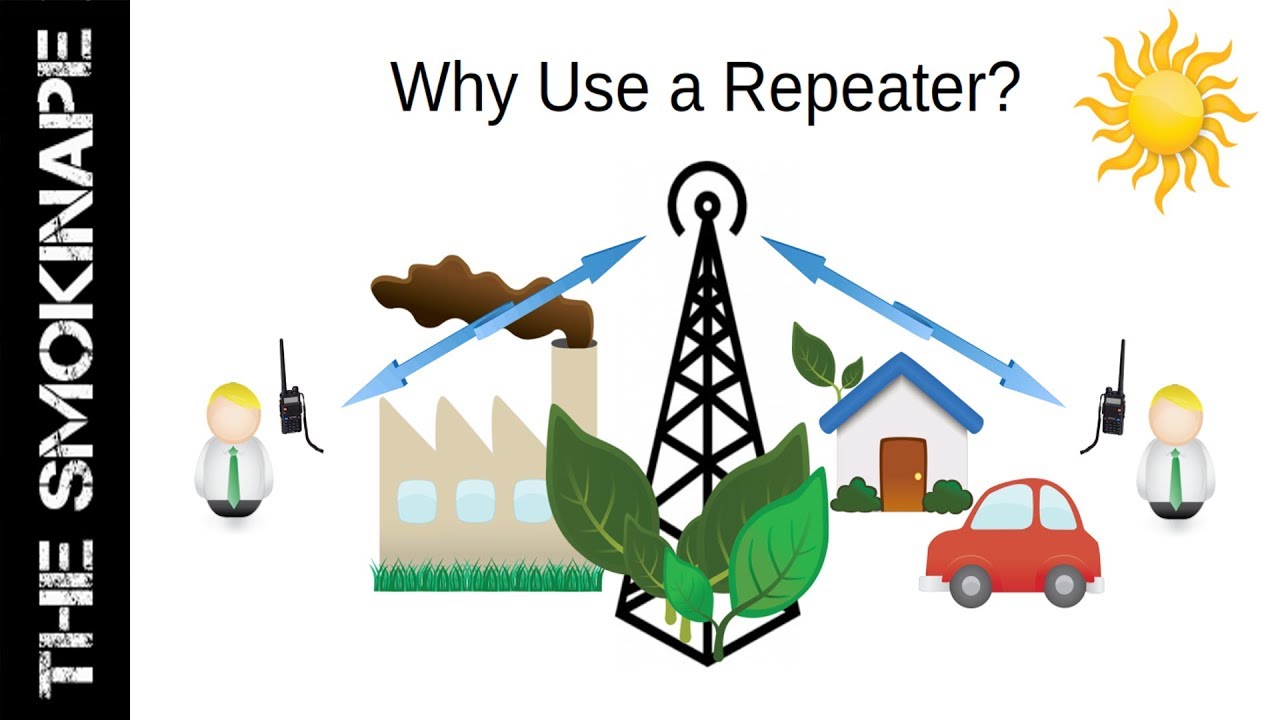 THE SMOKINAPE

Why Use a Repeater?